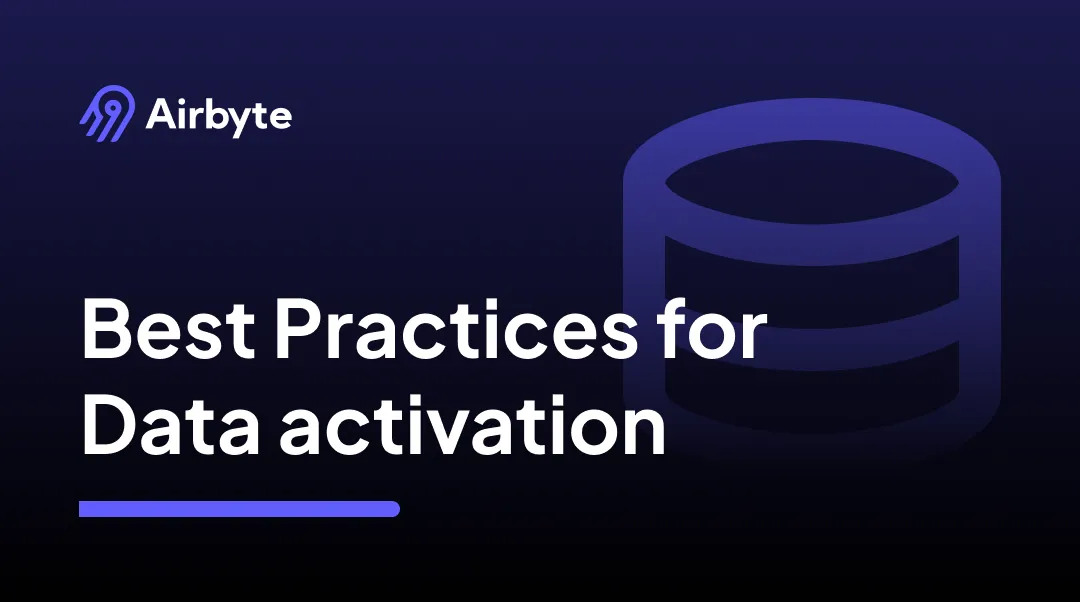 Airbyte

Best Practices for Data activation